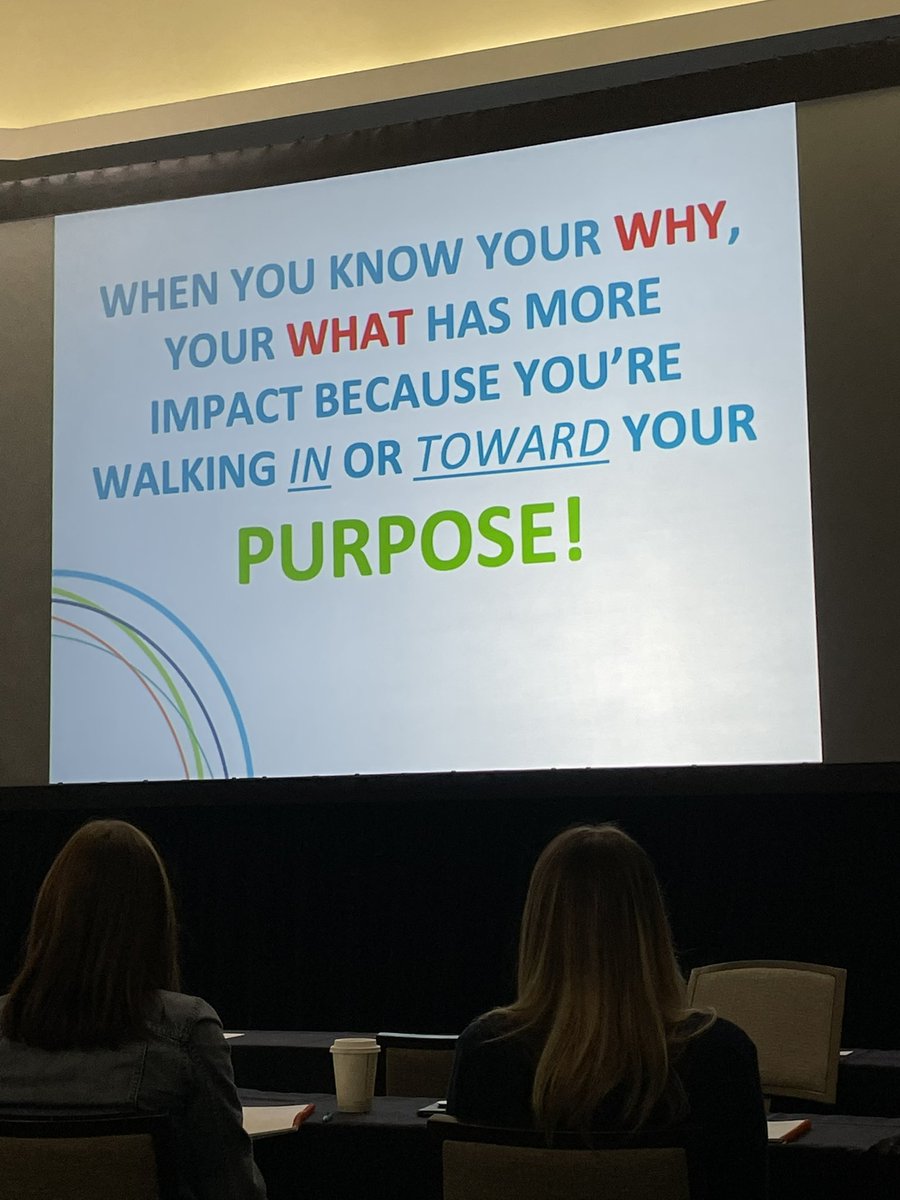 WHEN YOU KNOW YOUR WHY, YOUR WHAT HAS MORE IMPACT BECAUSE YOU'RE WALKING IN OR TOWARD YOUR PURPOSE!